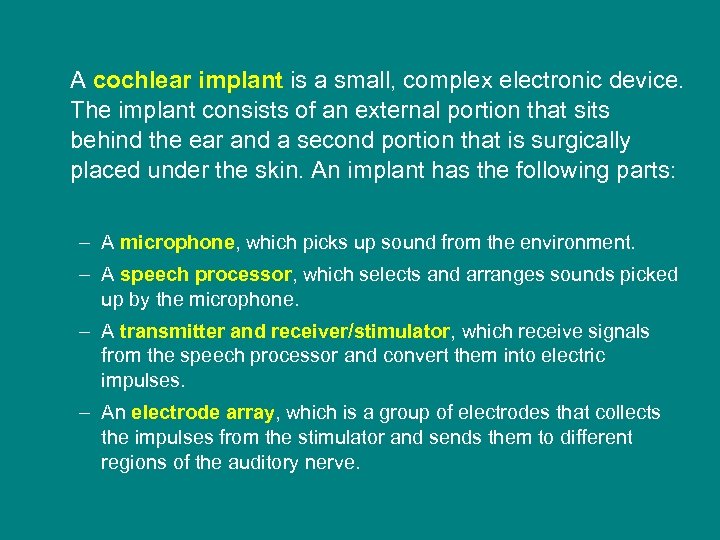 A cochlear implant is a small, complex electronic device. The implant consists of an external portion that sits behind the ear and a second portion that is surgically placed under the skin. An implant has the following parts:

– A microphone, which picks up sound from the environment.

– A speech processor, which selects and arranges sounds picked up by the microphone.

– A transmitter and receiver/stimulator, which receive signals from the speech processor and convert them into electric impulses.

– An electrode array, which is a group of electrodes that collects the impulses from the stimulator and sends them to different regions of the auditory nerve.